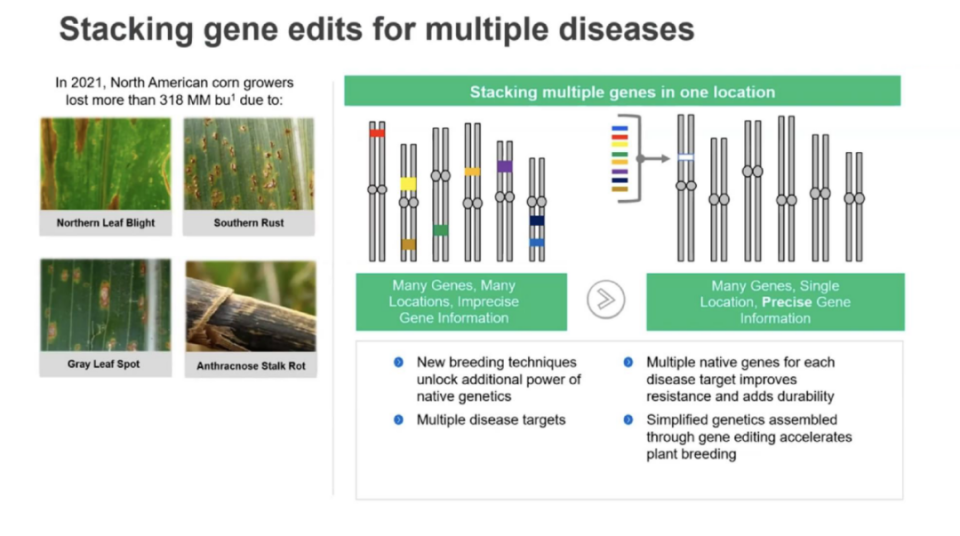 Stacking gene edits for multiple diseases

In 2021, North American corn growers lost more than 318 MM bu$^1$ due to:

Northern Leaf Blight

Southern Rust

Gray Leaf Spot

Anthracnose Stalk Rot

Stacking multiple genes in one location

Many Genes, Many Locations, Imprecise Gene Information

Many Genes, Single Location, Precise Gene Information

New breeding techniques unlock additional power of native genetics

Multiple disease targets

Multiple native genes for each disease target improves resistance and adds durability

Simplified genetics assembled through gene editing accelerates plant breeding